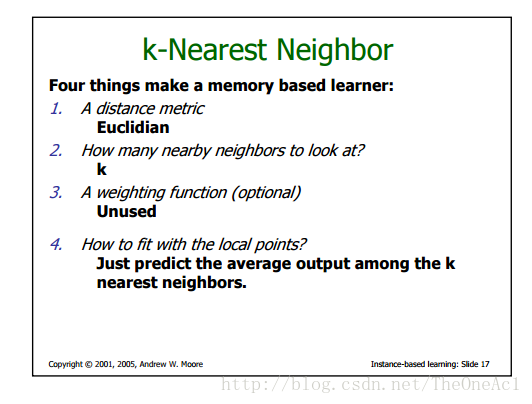 k-Nearest Neighbor

Four things make a memory based learner:

1. A distance metric
Euclidian

2. How many nearby neighbors to look at?
k

3. A weighting function (optional)
Unused

4. How to fit with the local points?
Just predict the average output among the k nearest neighbors.

Copyright © 2001, 2005, Andrew W. Moore

Instance-based learning: Slide 17

http://blog.csdn.net/TheOneAc1